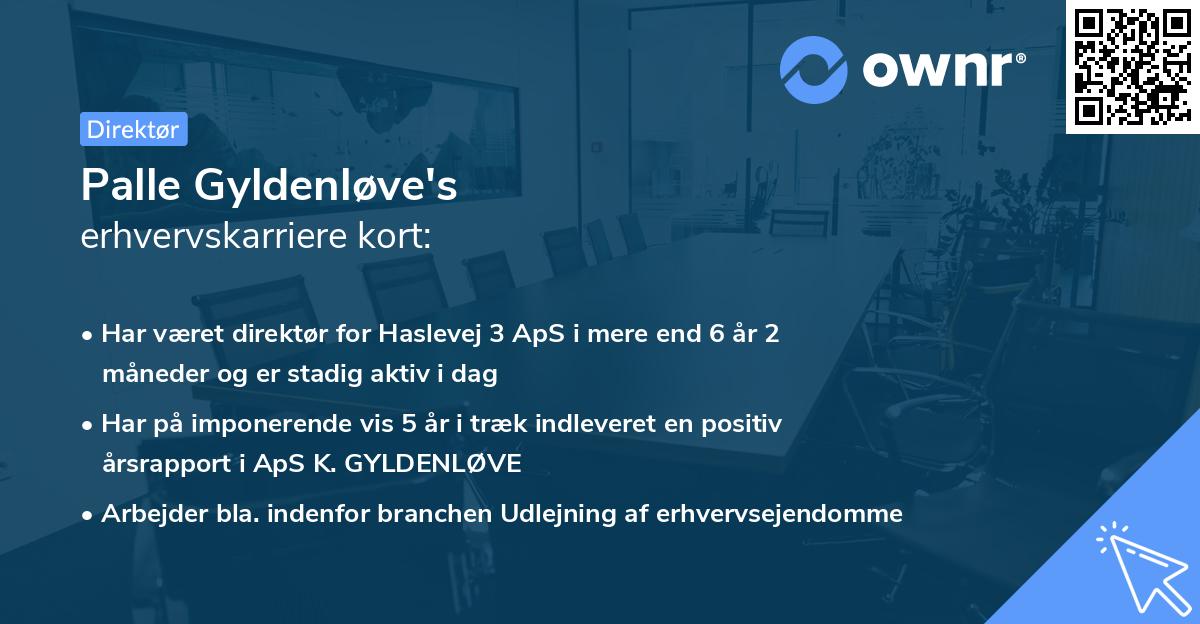 ownr®

Direktør

Palle Gyldenløve's
erhvervskarriere kort:

• Har været direktør for Haslevej 3 ApS i mere end 6 år 2 måneder og er stadig aktiv i dag

• Har på imponerende vis 5 år i træk indleveret en positiv årsrapport i ApS K. GYLDENLØVE

• Arbejder bla. indenfor branchen Udlejning af erhvervsejendomme